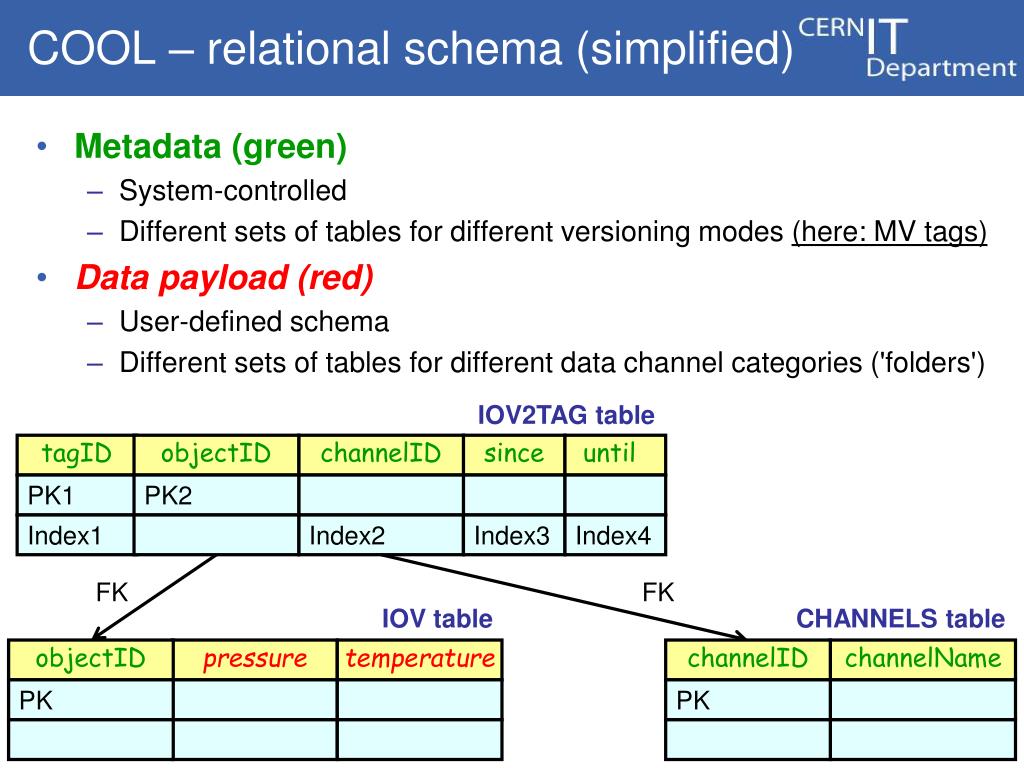 COOL – relational schema (simplified)

CERN IT Department

• Metadata (green)
  – System-controlled
  – Different sets of tables for different versioning modes (here: MV tags)
• Data payload (red)
  – User-defined schema
  – Different sets of tables for different data channel categories ('folders')

IOV2TAG table

| tagID | objectID | channelID | since | until |
|---|---|---|---|---|
| PK1 | PK2 | | | |
| Index1 | | Index2 | Index3 | Index4 |

FK

FK

IOV table

| objectID | pressure | temperature |
|---|---|---|
| PK | | |
| | | |

CHANNELS table

| channelID | channelName |
|---|---|
| PK | |
| | |